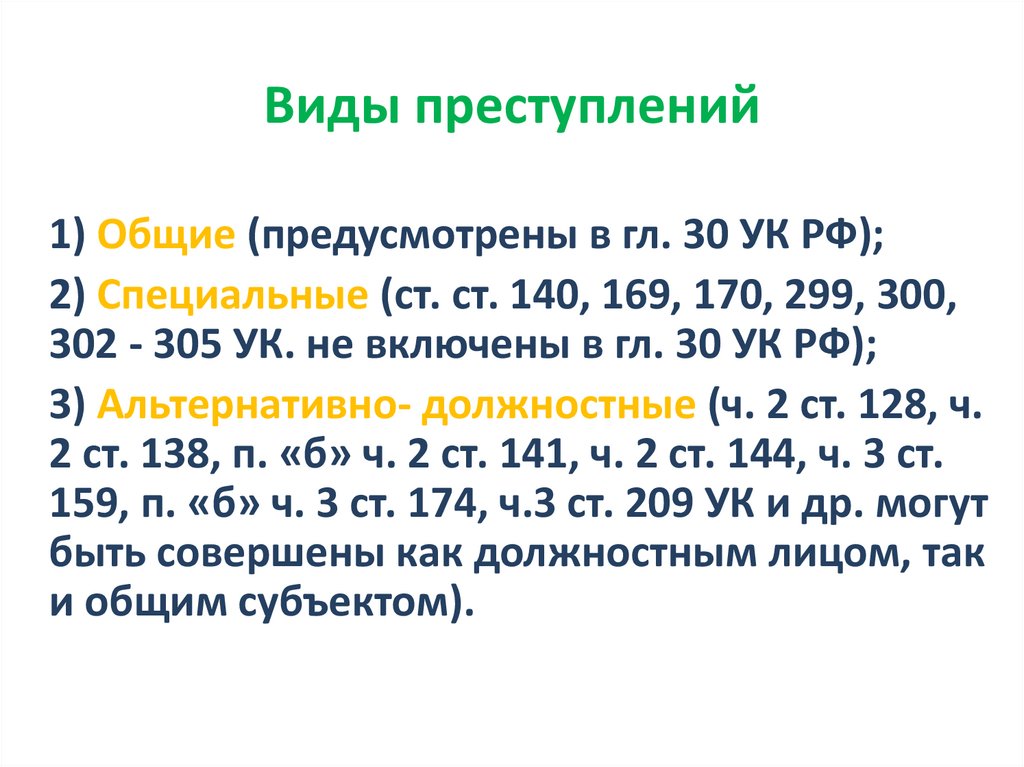 Виды преступлений

1) Общие (предусмотрены в гл. 30 УК РФ);

2) Специальные (ст. ст. 140, 169, 170, 299, 300, 302 - 305 УК. не включены в гл. 30 УК РФ);

3) Альтернативно- должностные (ч. 2 ст. 128, ч. 2 ст. 138, п. «б» ч. 2 ст. 141, ч. 2 ст. 144, ч. 3 ст. 159, п. «б» ч. 3 ст. 174, ч.3 ст. 209 УК и др. могут быть совершены как должностным лицом, так и общим субъектом).